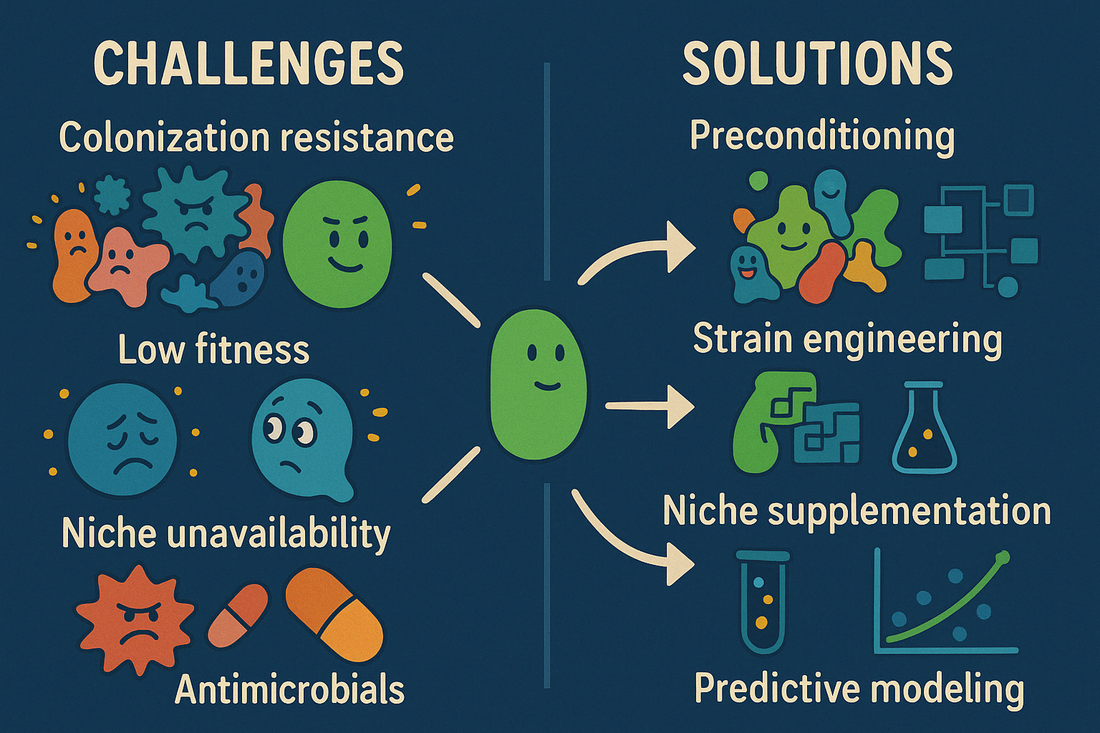 CHALLENGES

Colonization resistance

Low fitness

Niche unavailability

Antimicrobials

SOLUTIONS

Preconditioning

Strain engineering

Niche supplementation

Predictive modeling